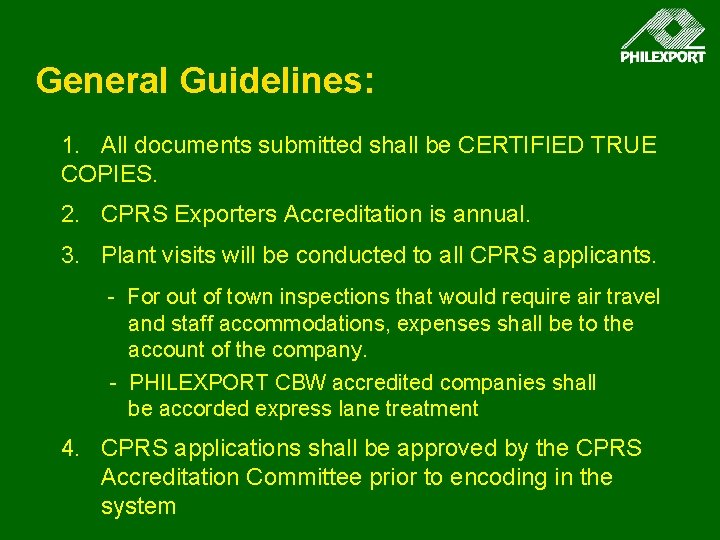 PHILEXPORT

General Guidelines:

1. All documents submitted shall be CERTIFIED TRUE COPIES.

2. CPRS Exporters Accreditation is annual.

3. Plant visits will be conducted to all CPRS applicants.

- For out of town inspections that would require air travel and staff accommodations, expenses shall be to the account of the company.

- PHILEXPORT CBW accredited companies shall be accorded express lane treatment

4. CPRS applications shall be approved by the CPRS Accreditation Committee prior to encoding in the system